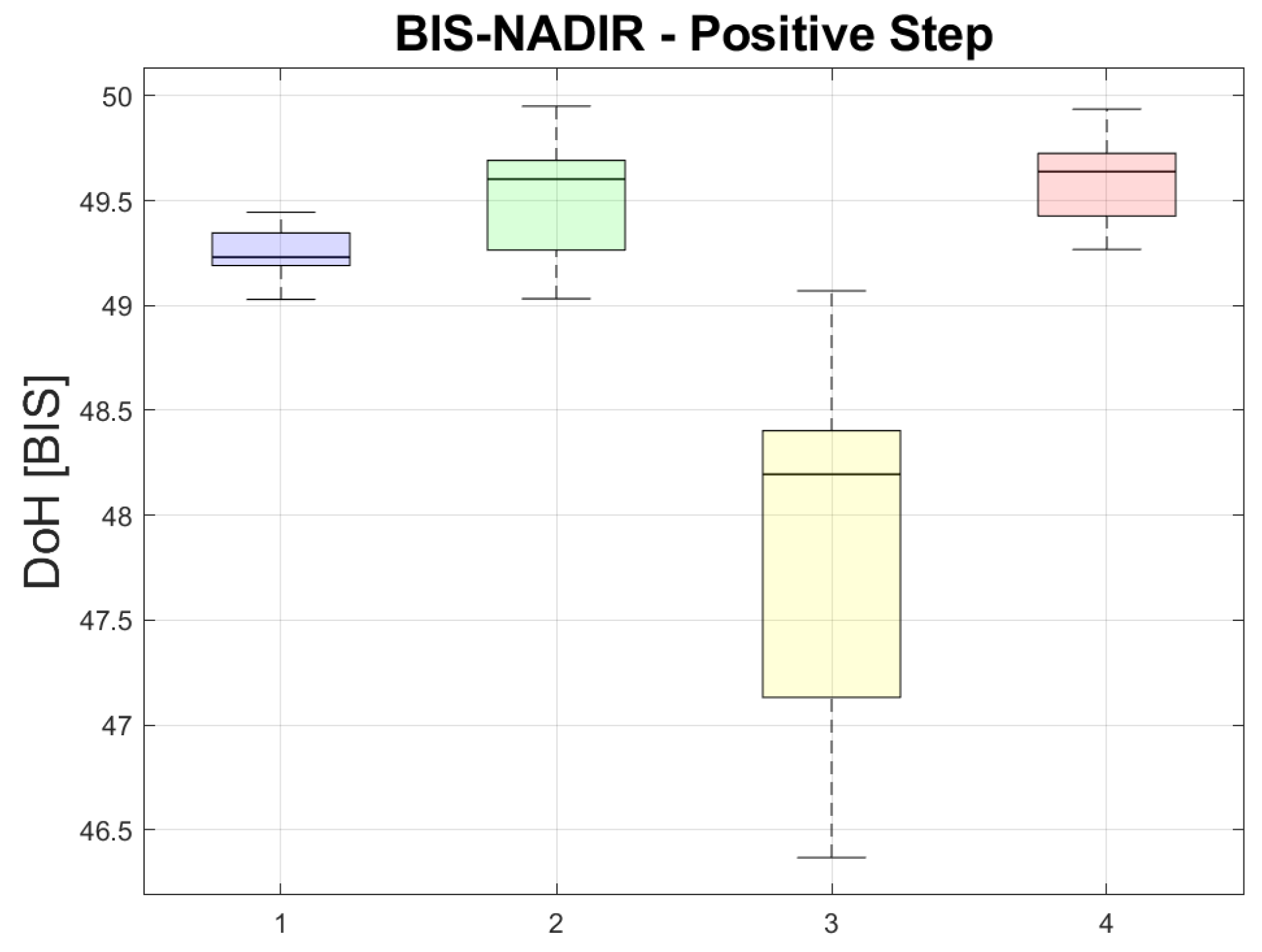 BIS-NADIR - Positive Step

DoH [BIS]

50
49.5
49
48.5
48
47.5
47
46.5

1
2
3
4